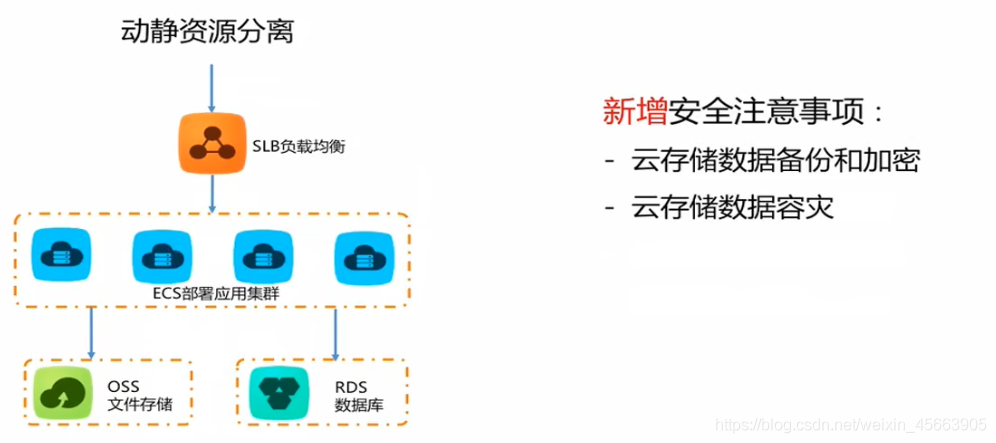 动静资源分离

SLB负载均衡

ECS部署应用集群

OSS
文件存储

RDS
数据库

新增安全注意事项：
- 云存储数据备份和加密
- 云存储数据容灾

https://blog.csdn.net/weixin_45663905